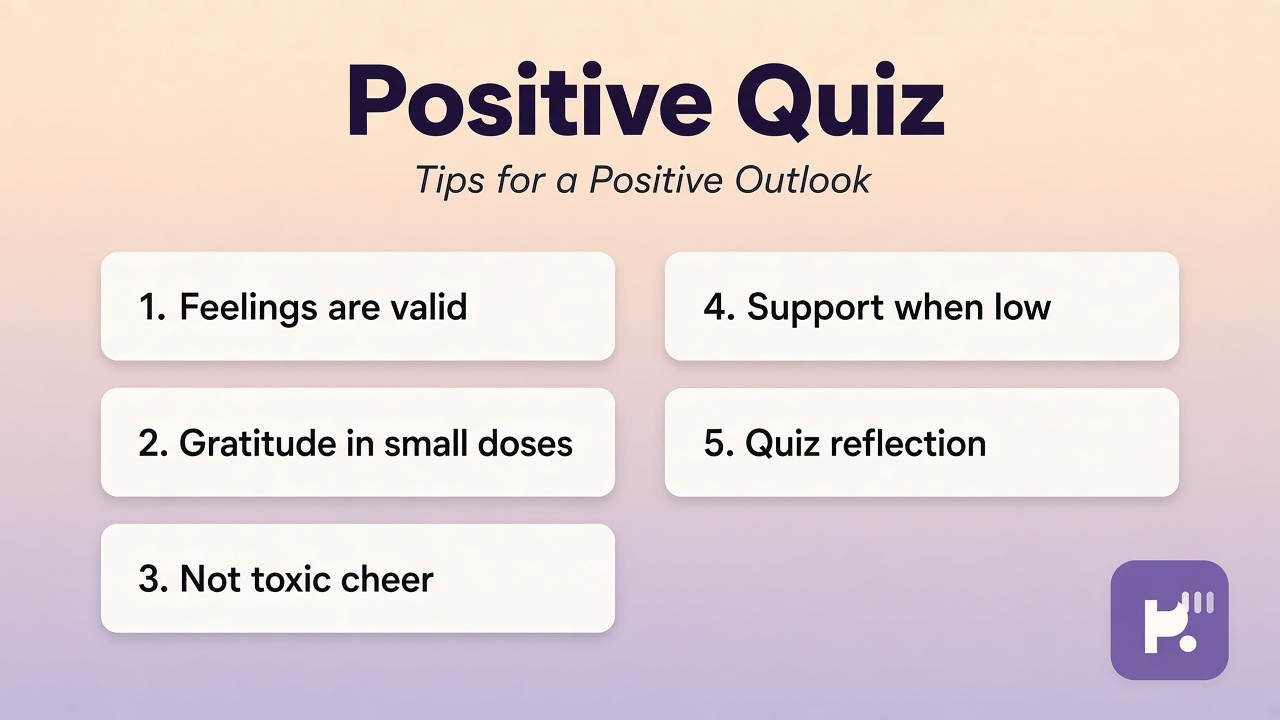 Positive Quiz

Tips for a Positive Outlook

1. Feelings are valid

2. Gratitude in small doses

3. Not toxic cheer

4. Support when low

5. Quiz reflection